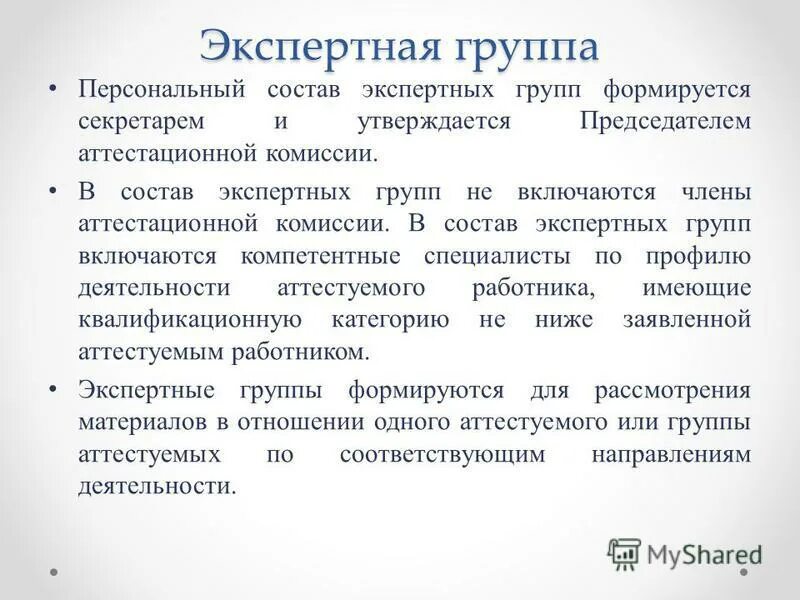 Экспертная группа

• Персональный состав экспертных групп формируется секретарем и утверждается Председателем аттестационной комиссии.

• В состав экспертных групп не включаются члены аттестационной комиссии. В состав экспертных групп включаются компетентные специалисты по профилю деятельности аттестуемого работника, имеющие квалификационную категорию не ниже заявленной аттестуемым работником.

• Экспертные группы формируются для рассмотрения материалов в отношении одного аттестуемого или группы аттестуемых по соответствующим направлениям деятельности.

MyShared